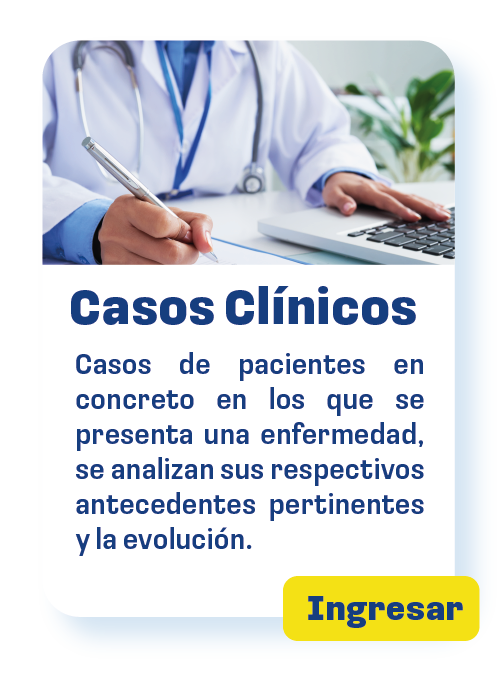 Casos Clínicos

Casos de pacientes en concreto en los que se presenta una enfermedad, se analizan sus respectivos antecedentes pertinentes y la evolución.

Ingresar